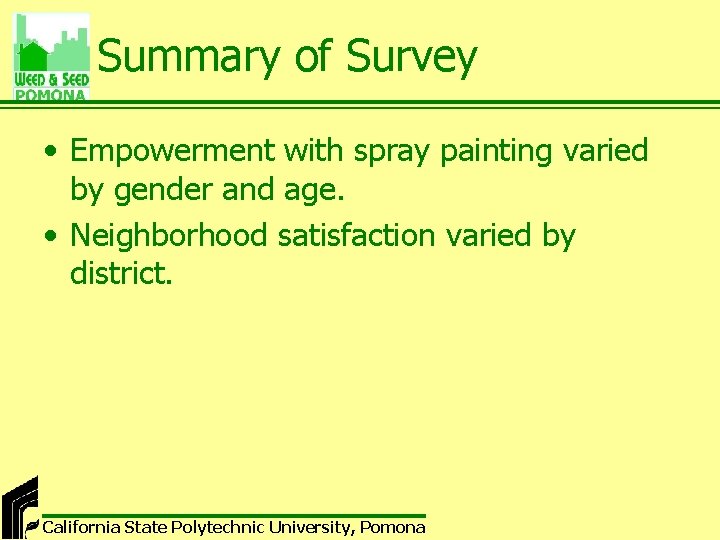 WEED & SEED POMONA

Summary of Survey

• Empowerment with spray painting varied by gender and age.

• Neighborhood satisfaction varied by district.

California State Polytechnic University, Pomona